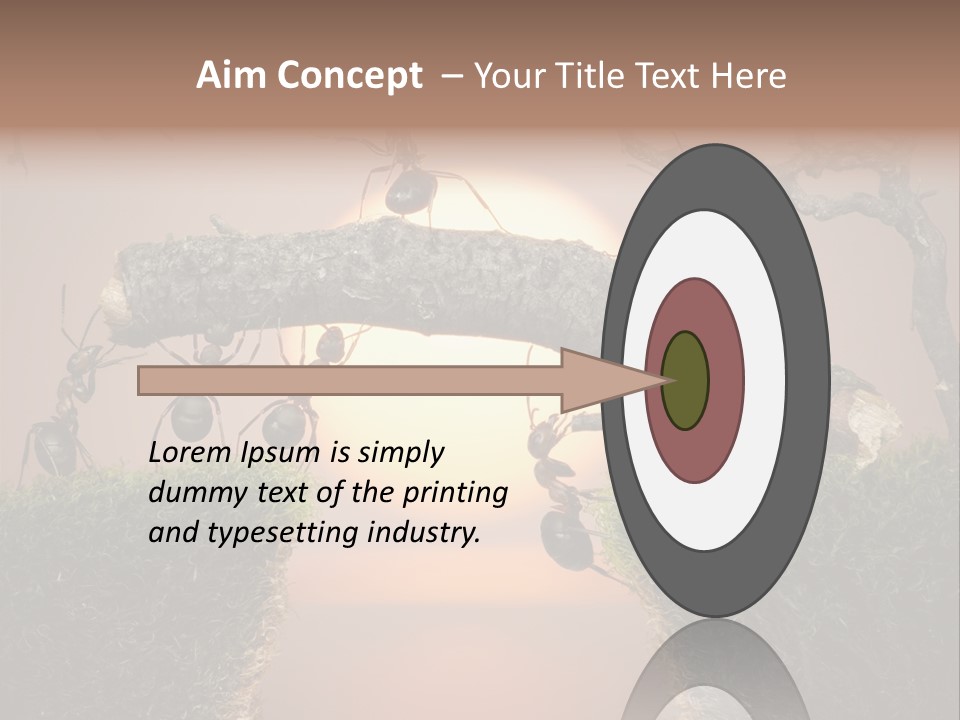 Aim Concept – Your Title Text Here

Lorem Ipsum is simply dummy text of the printing and typesetting industry.